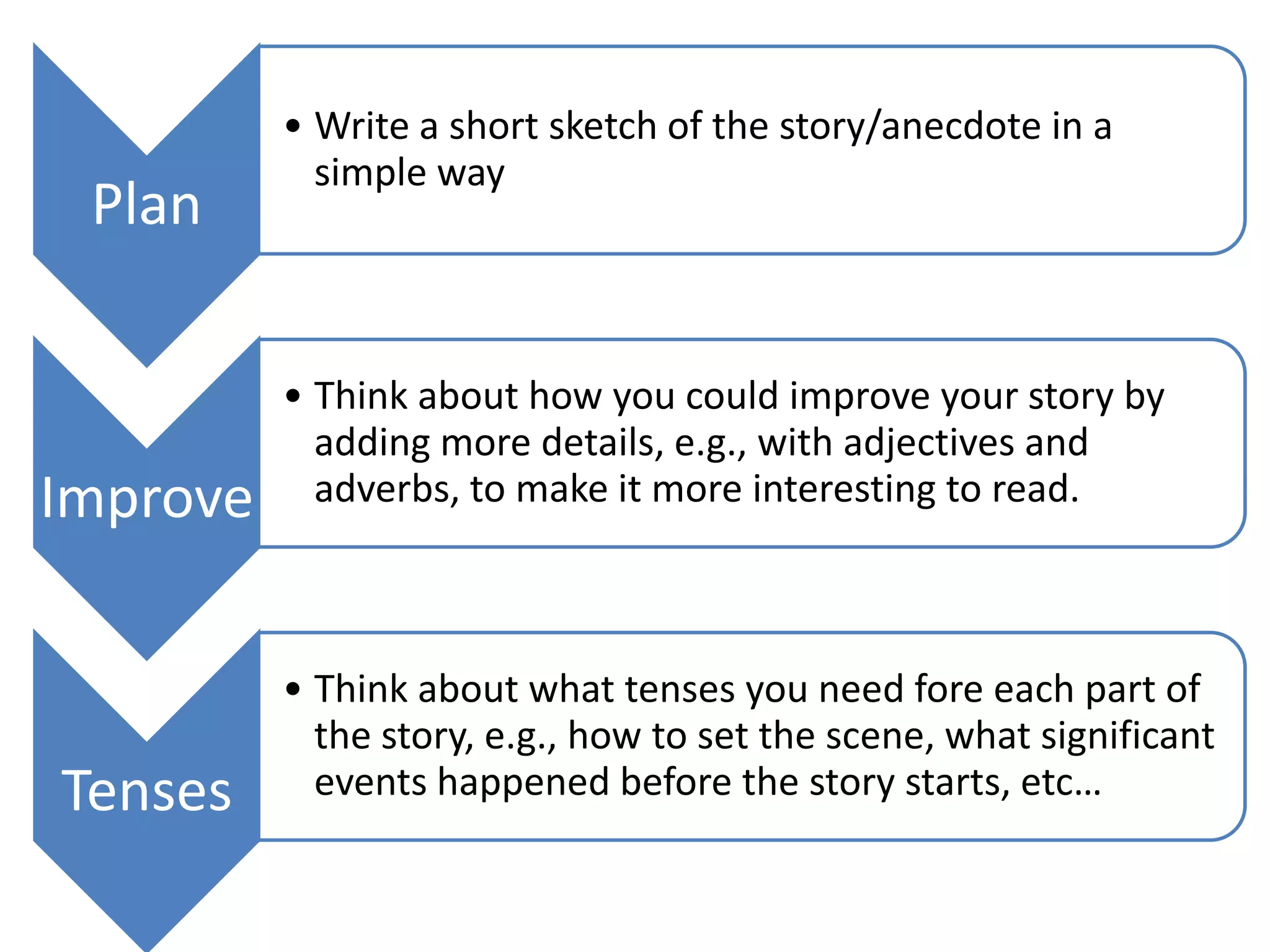 Plan

• Write a short sketch of the story/anecdote in a simple way

Improve

• Think about how you could improve your story by adding more details, e.g., with adjectives and adverbs, to make it more interesting to read.

Tenses

• Think about what tenses you need fore each part of the story, e.g., how to set the scene, what significant events happened before the story starts, etc…